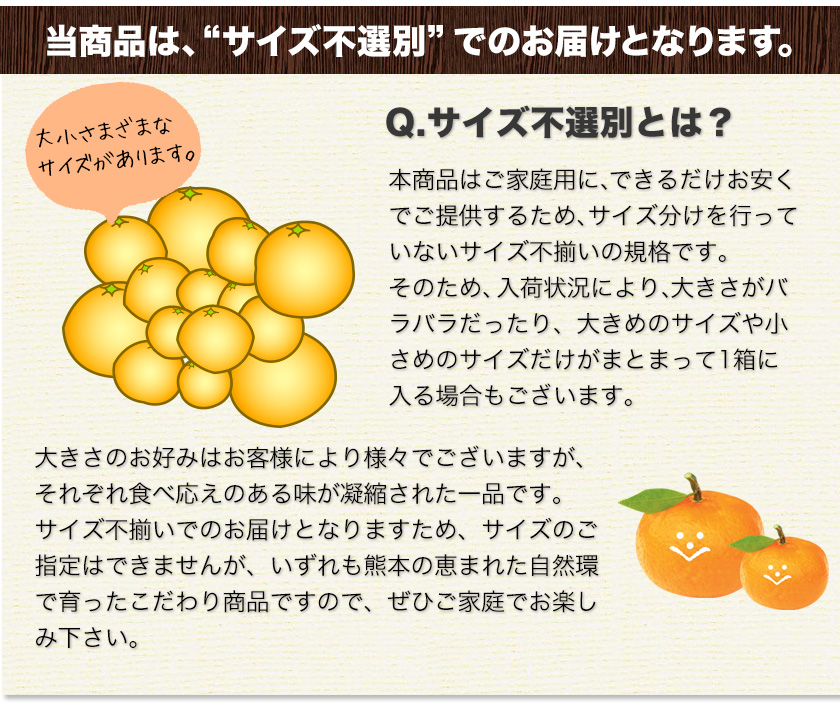 当商品は、“サイズ不選別”でのお届けとなります。

大小さまざまなサイズがあります。

Q.サイズ不選別とは？

本商品はご家庭用に、できるだけお安くでご提供するため、サイズ分けを行っていないサイズ不揃いの規格です。
そのため、入荷状況により、大きさがバラバラだったり、大きめのサイズや小さめのサイズだけがまとまって1箱に入る場合もございます。

大きさのお好みはお客様により様々でございますが、それぞれ食べ応えのある味が凝縮された一品です。
サイズ不揃いでのお届けとなりますため、サイズのご指定はできませんが、いずれも熊本の恵まれた自然環で育ったこだわり商品ですので、ぜひご家庭でお楽しみ下さい。